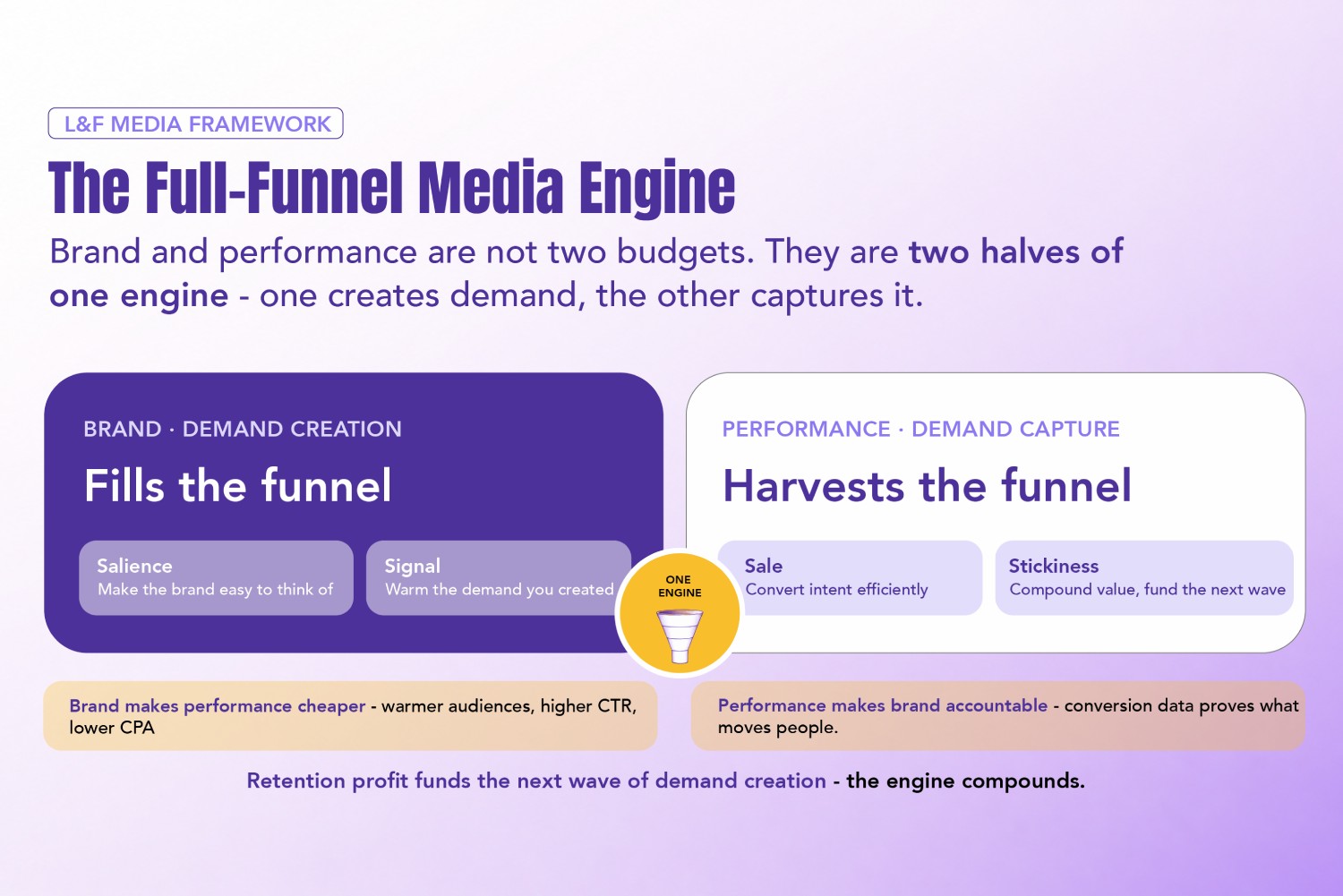 L&F MEDIA FRAMEWORK

The Full-Funnel Media Engine

Brand and performance are not two budgets. They are two halves of one engine - one creates demand, the other captures it.

BRAND · DEMAND CREATION

Fills the funnel

Salience
Make the brand easy to think of

Signal
Warm the demand you created

ONE ENGINE

PERFORMANCE · DEMAND CAPTURE

Harvests the funnel

Sale
Convert intent efficiently

Stickiness
Compound value, fund the next wave

Brand makes performance cheaper - warmer audiences, higher CTR, lower CPA

Performance makes brand accountable - conversion data proves what moves people.

Retention profit funds the next wave of demand creation - the engine compounds.